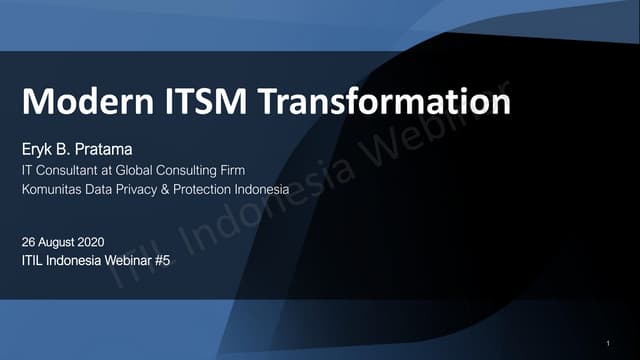 Modern ITSM Transformation

Eryk B. Pratama
IT Consultant at Global Consulting Firm
Komunitas Data Privacy & Protection Indonesia

26 August 2020
ITIL Indonesia Webinar #5

ITIL Indonesia Webinar

1